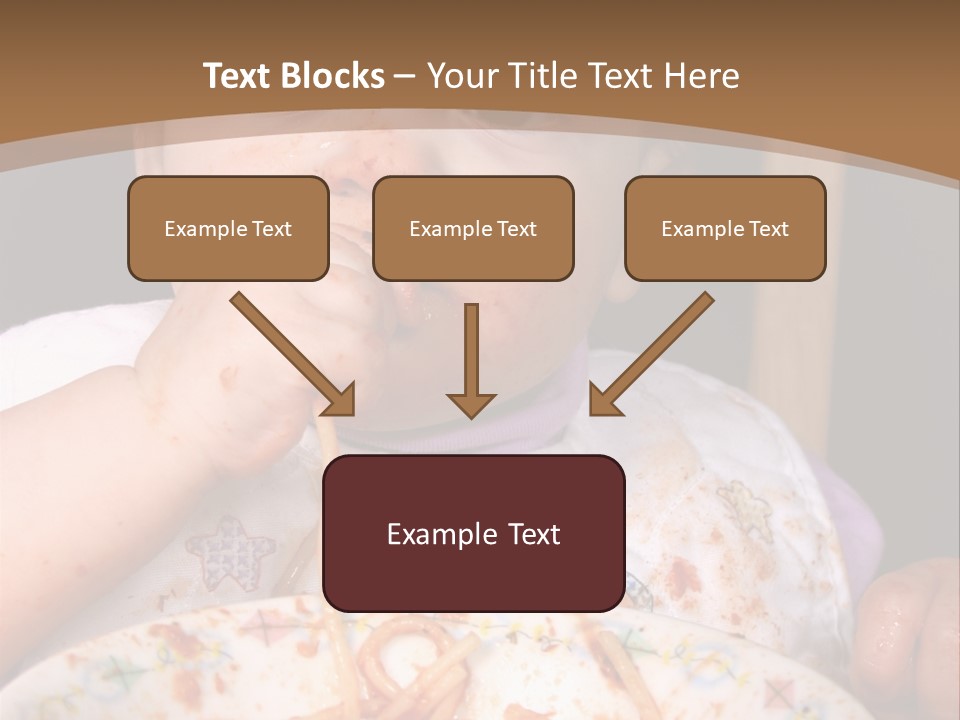 Text Blocks – Your Title Text Here

Example Text

Example Text

Example Text

Example Text